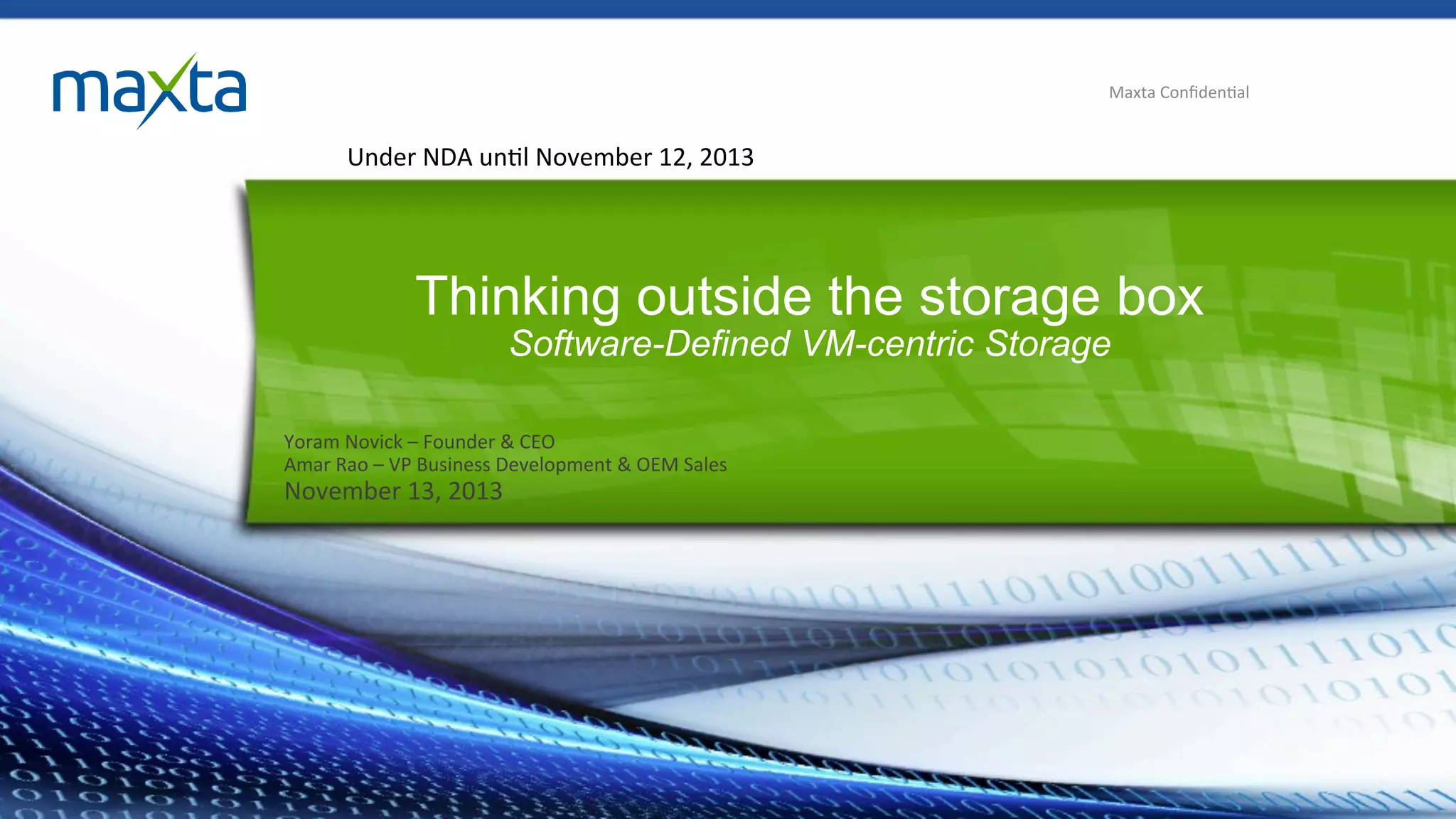 maxta

Maxta Confidential

Under NDA until November 12, 2013

Thinking outside the storage box
Software-Defined VM-centric Storage

Yoram Novick – Founder & CEO
Amar Rao – VP Business Development & OEM Sales
November 13, 2013